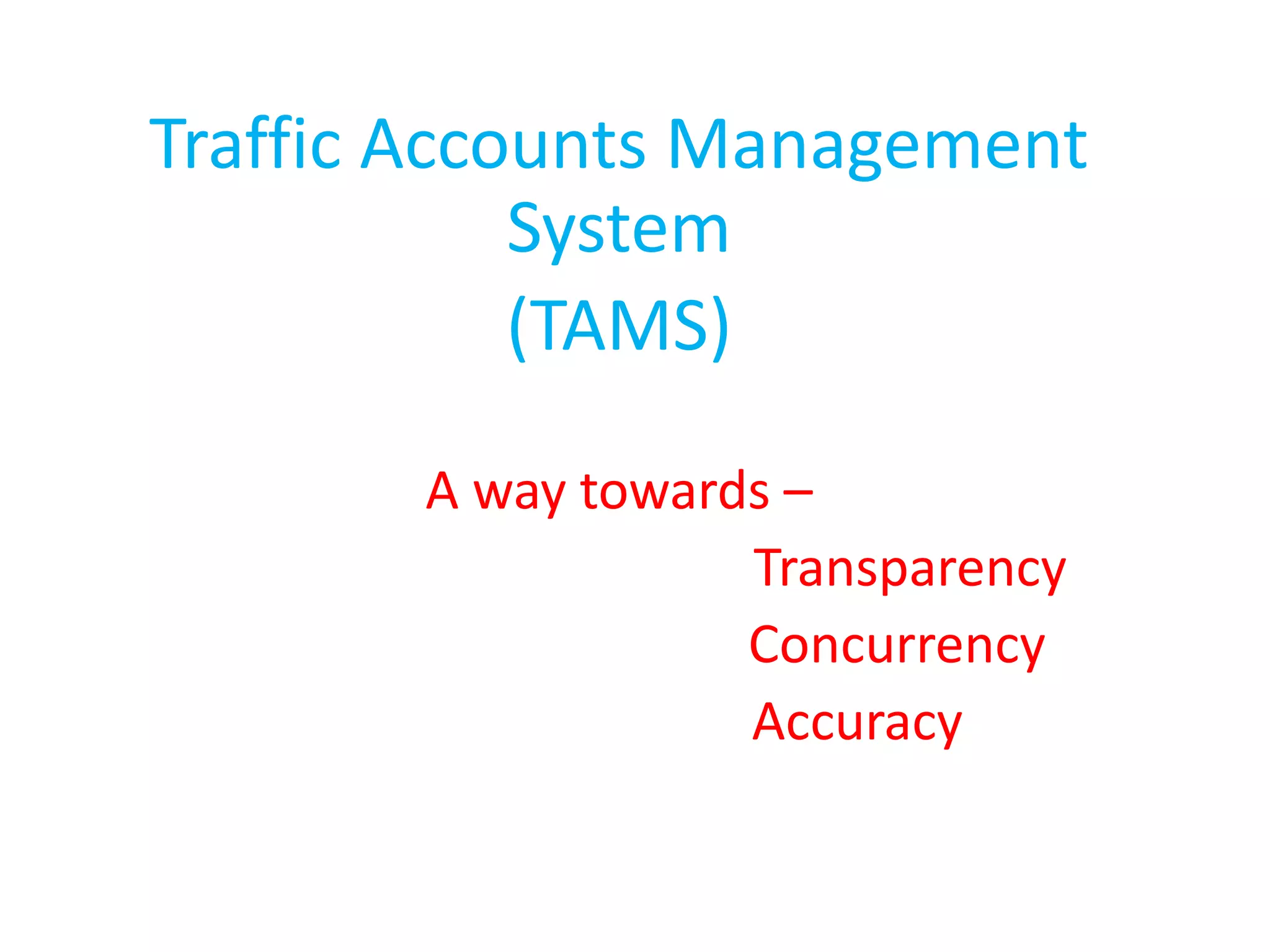 Traffic Accounts Management System
(TAMS)

A way towards –
Transparency
Concurrency
Accuracy